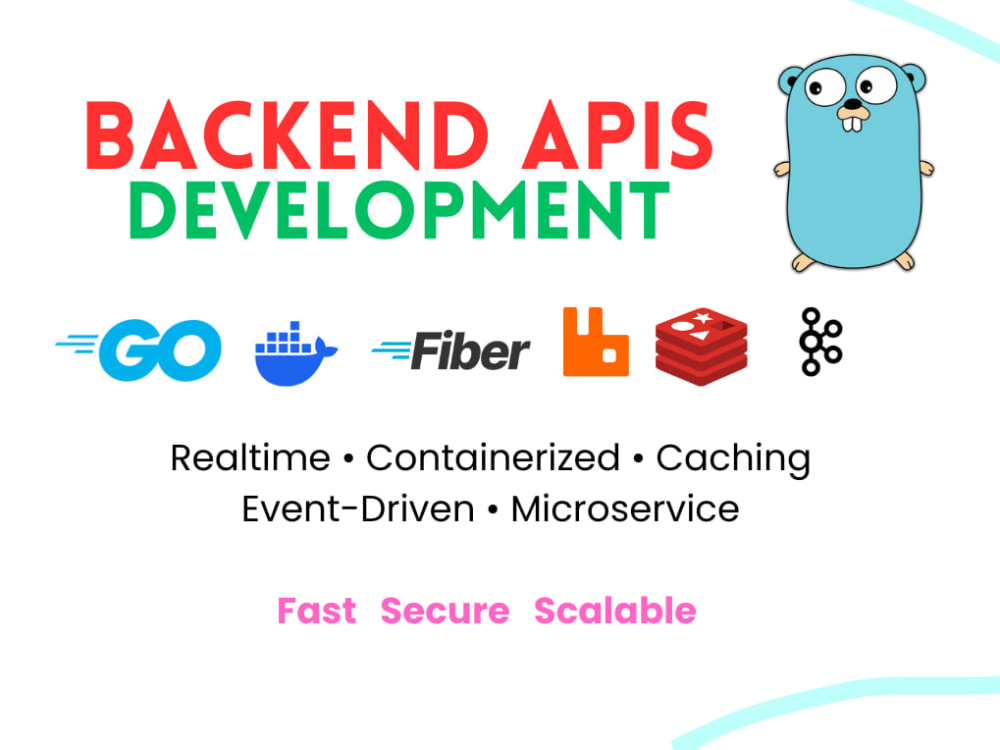 BACKEND APIS
DEVELOPMENT

GO Fiber

Realtime • Containerized • Caching
Event-Driven • Microservice

Fast Secure Scalable